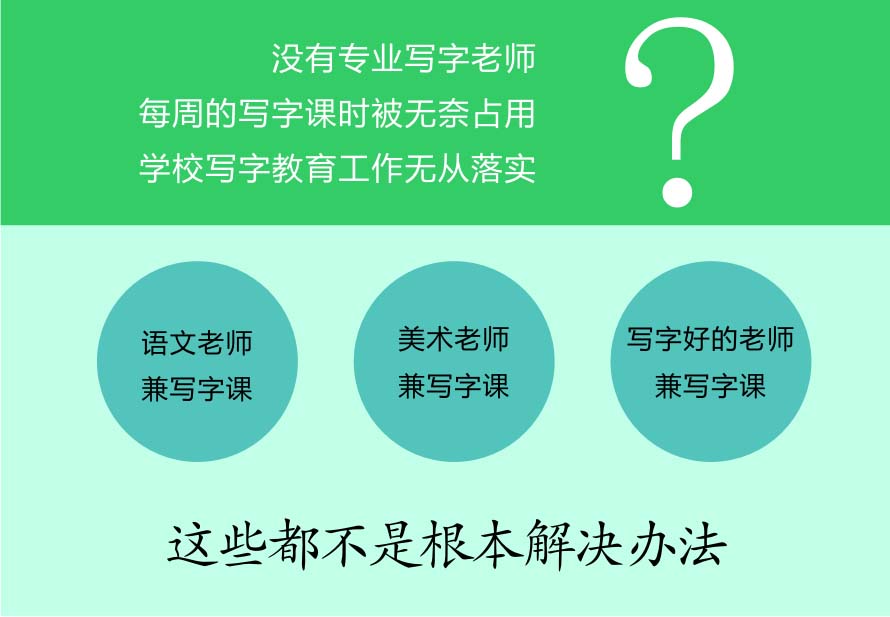 没有专业写字老师
每周的写字课时被无奈占用
学校写字教育工作无从落实

?

语文老师
兼写字课

美术老师
兼写字课

写字好的老师
兼写字课

这些都不是根本解决办法